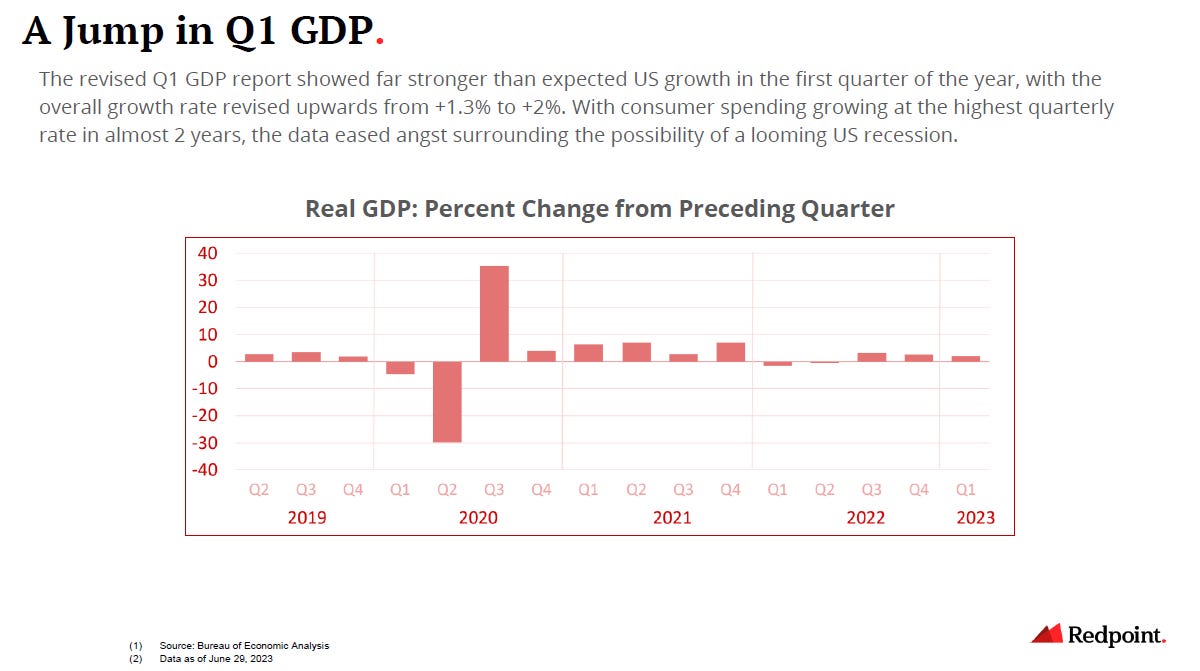 A Jump in Q1 GDP.

The revised Q1 GDP report showed far stronger than expected US growth in the first quarter of the year, with the overall growth rate revised upwards from +1.3% to +2%. With consumer spending growing at the highest quarterly rate in almost 2 years, the data eased angst surrounding the possibility of a looming US recession.

Real GDP: Percent Change from Preceding Quarter

40
30
20
10
0
-10
-20
-30
-40

Q2 Q3 Q4 Q1 Q2 Q3 Q4 Q1 Q2 Q3 Q4 Q1 Q2 Q3 Q4 Q1
2019 2020 2021 2022 2023

(1) Source: Bureau of Economic Analysis
(2) Data as of June 29, 2023

Redpoint.